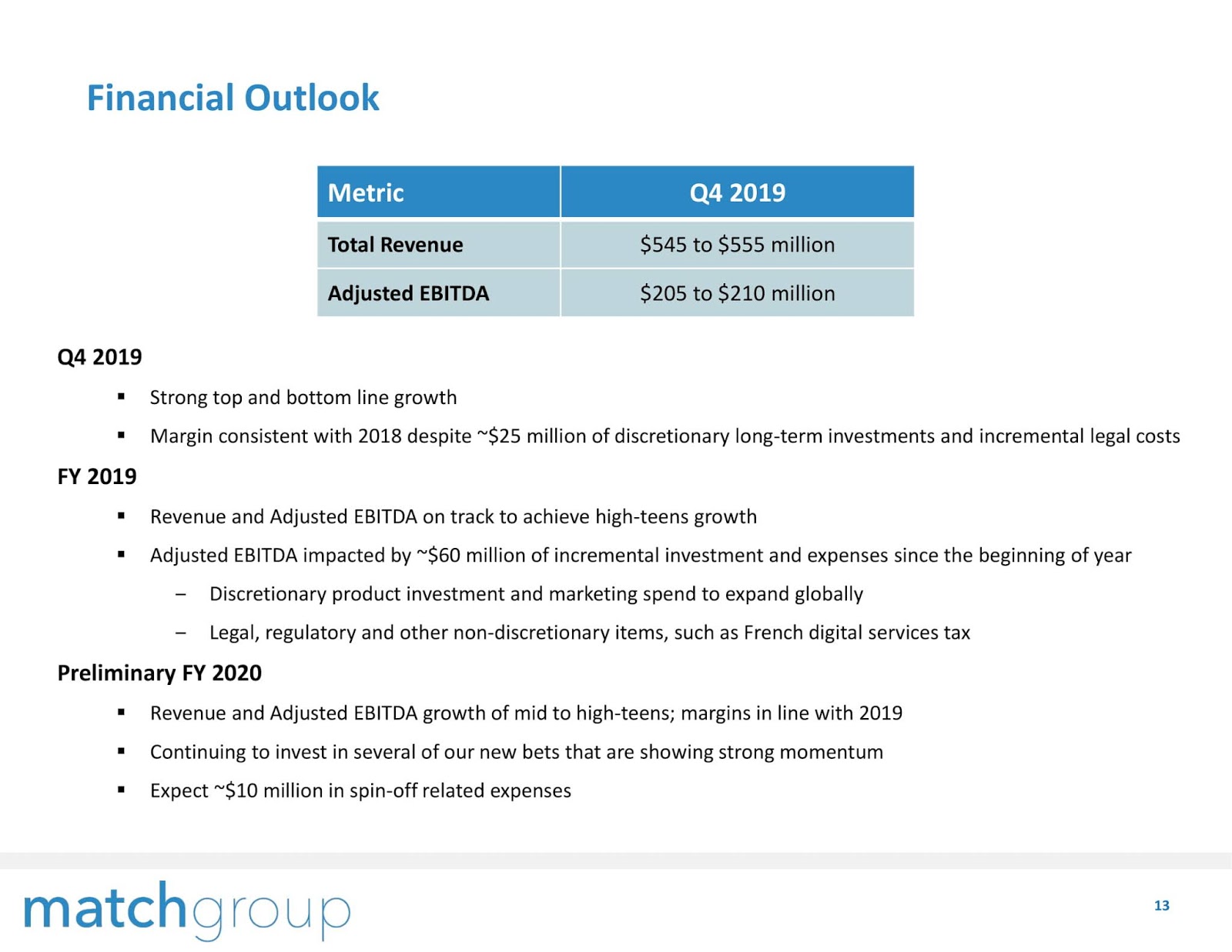 Financial Outlook

| Metric | Q4 2019 |
|---|---|
| Total Revenue | \$545 to \$555 million |
| Adjusted EBITDA | \$205 to \$210 million |

Q4 2019

▪ Strong top and bottom line growth

▪ Margin consistent with 2018 despite ~\$25 million of discretionary long-term investments and incremental legal costs

FY 2019

▪ Revenue and Adjusted EBITDA on track to achieve high-teens growth

▪ Adjusted EBITDA impacted by ~\$60 million of incremental investment and expenses since the beginning of year

– Discretionary product investment and marketing spend to expand globally

– Legal, regulatory and other non-discretionary items, such as French digital services tax

Preliminary FY 2020

▪ Revenue and Adjusted EBITDA growth of mid to high-teens; margins in line with 2019

▪ Continuing to invest in several of our new bets that are showing strong momentum

▪ Expect ~\$10 million in spin-off related expenses

matchgroup

13